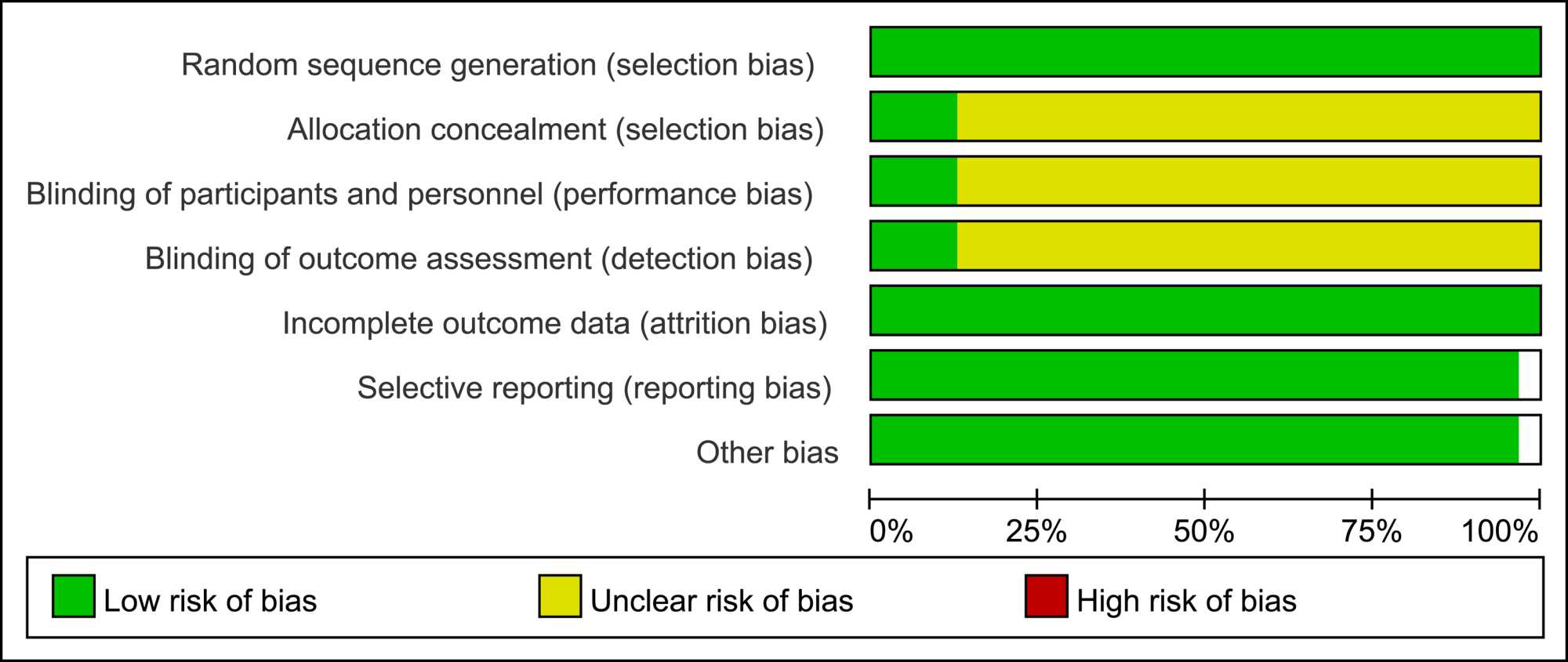 Random sequence generation (selection bias)
Allocation concealment (selection bias)
Blinding of participants and personnel (performance bias)
Blinding of outcome assessment (detection bias)
Incomplete outcome data (attrition bias)
Selective reporting (reporting bias)
Other bias

0% 25% 50% 75% 100%

Low risk of bias
Unclear risk of bias
High risk of bias